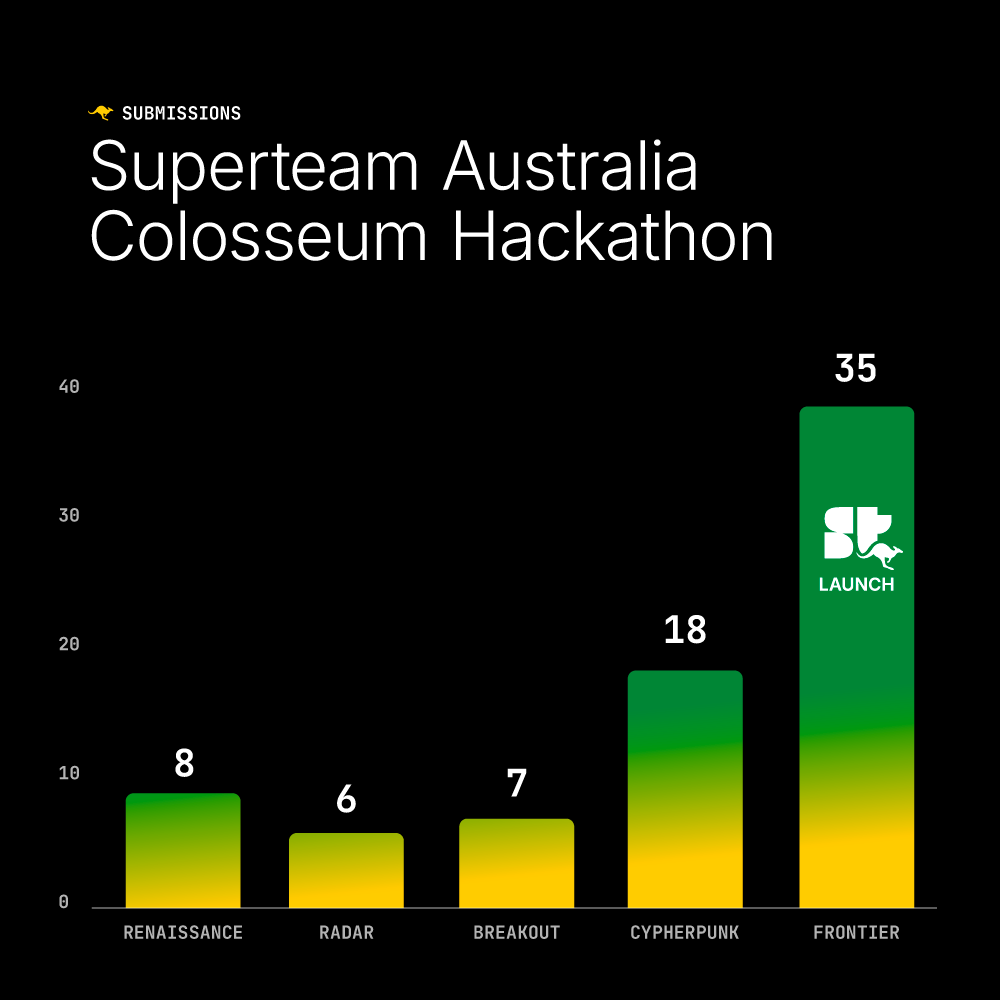 SUBMISSIONS

Superteam Australia Colosseum Hackathon

40
30
20
10
0

8
6
7
18
35

ST
LAUNCH

RENAISSANCE
RADAR
BREAKOUT
CYPHERPUNK
FRONTIER